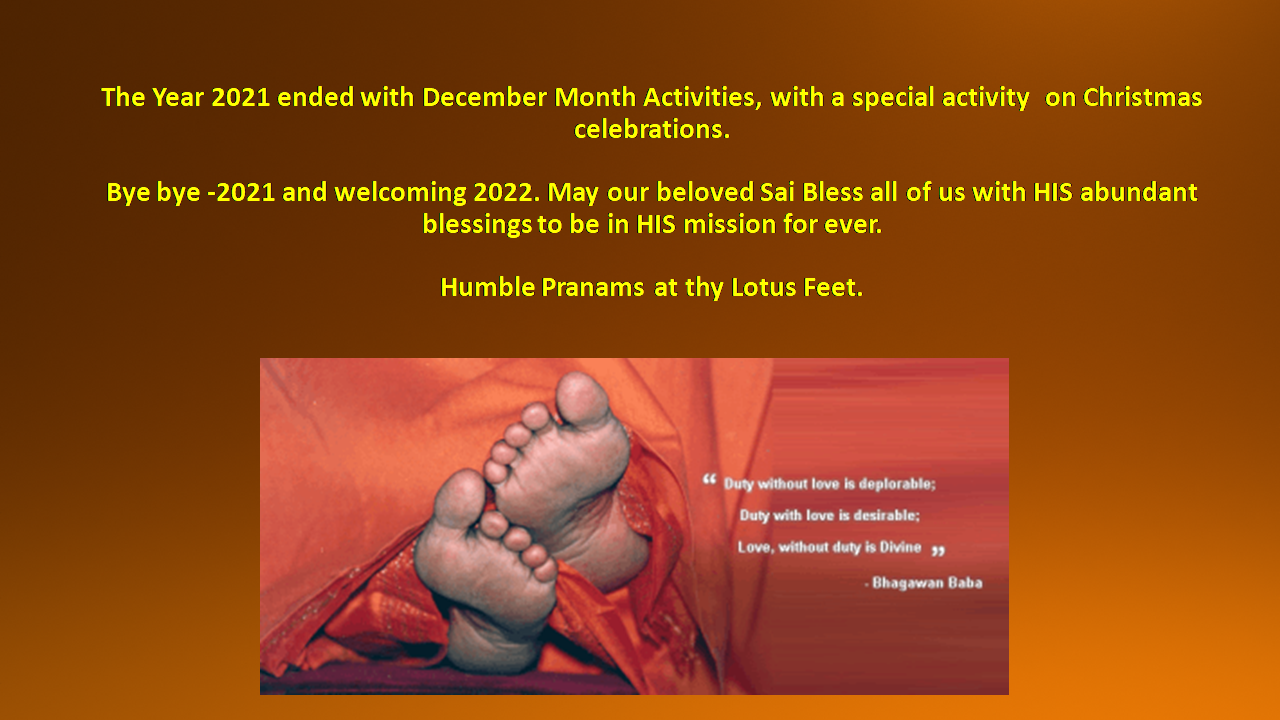 The Year 2021 ended with December Month Activities, with a special activity on Christmas celebrations.

Bye bye -2021 and welcoming 2022. May our beloved Sai Bless all of us with HIS abundant blessings to be in HIS mission for ever.

Humble Pranams at thy Lotus Feet.

“ Duty without love is deplorable;
Duty with love is desirable;
Love, without duty is Divine ”

- Bhagawan Baba